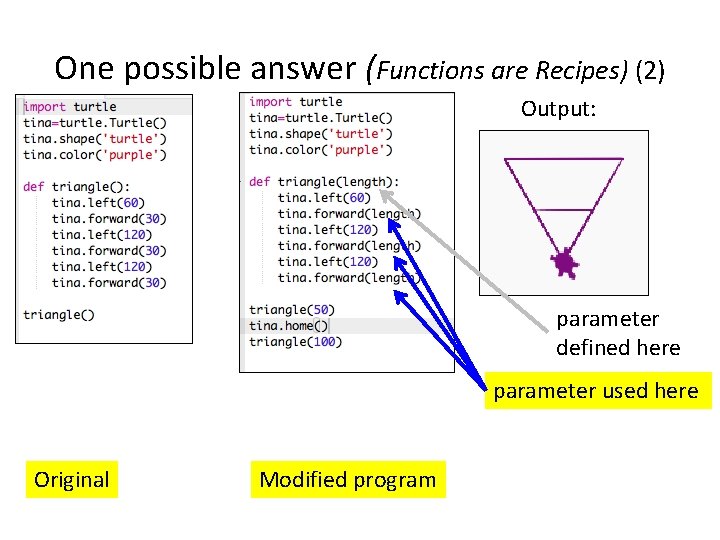 One possible answer (Functions are Recipes) (2)

import turtle
tina=turtle.Turtle()
tina.shape('turtle')
tina.color('purple')

def triangle():
    tina.left(60)
    tina.forward(30)
    tina.left(120)
    tina.forward(30)
    tina.left(120)
    tina.forward(30)

triangle()

import turtle
tina=turtle.Turtle()
tina.shape('turtle')
tina.color('purple')

def triangle(length):
    tina.left(60)
    tina.forward(length)
    tina.left(120)
    tina.forward(length)
    tina.left(120)
    tina.forward(length)

triangle(50)
tina.home()
triangle(100)

Output:

parameter defined here

parameter used here

Original

Modified program